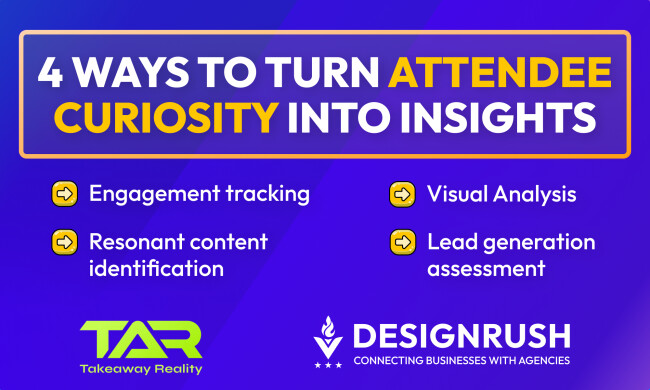 4 WAYS TO TURN ATTENDEE CURIOSITY INTO INSIGHTS

Engagement tracking

Resonant content identification

Visual Analysis

Lead generation assessment

TAR
Takeaway Reality

DESIGNRUSH
CONNECTING BUSINESSES WITH AGENCIES